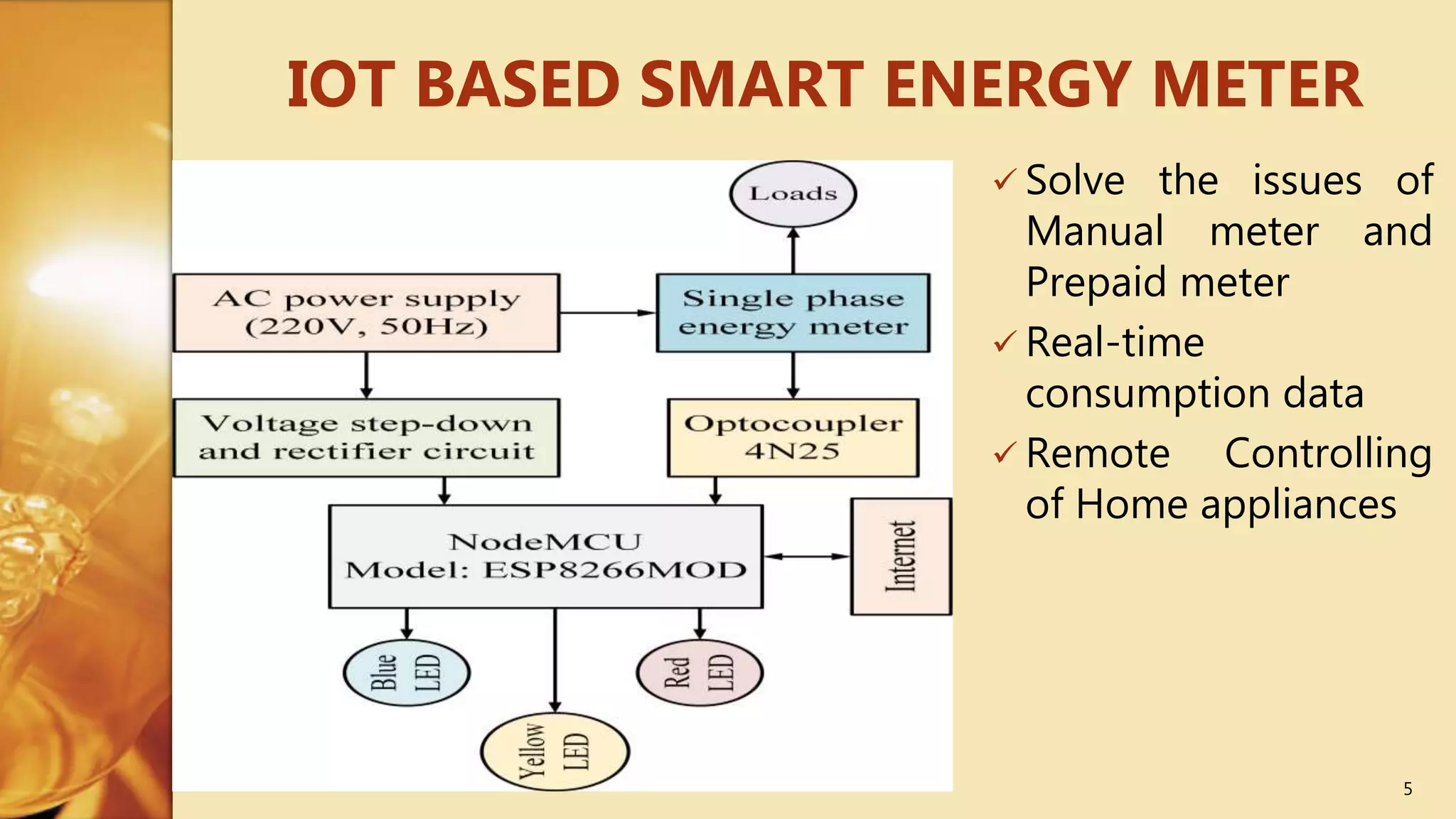 IOT BASED SMART ENERGY METER

Loads

AC power supply (220V, 50Hz)

Single phase energy meter

Voltage step-down and rectifier circuit

Optocoupler 4N25

NodeMCU Model: ESP8266MOD

Internet

Blue LED

Red LED

Yellow LED

✓ Solve the issues of Manual meter and Prepaid meter

✓ Real-time consumption data

✓ Remote Controlling of Home appliances

5